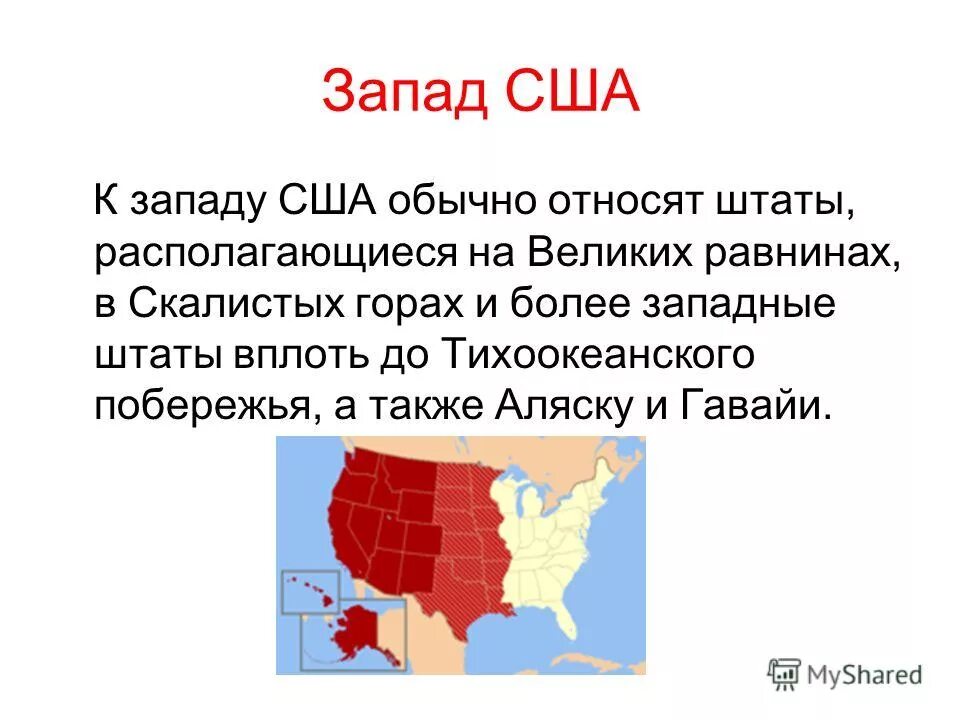 Запад США

К западу США обычно относят штаты, располагающиеся на Великих равнинах, в Скалистых горах и более западные штаты вплоть до Тихоокеанского побережья, а также Аляску и Гавайи.

MyShared